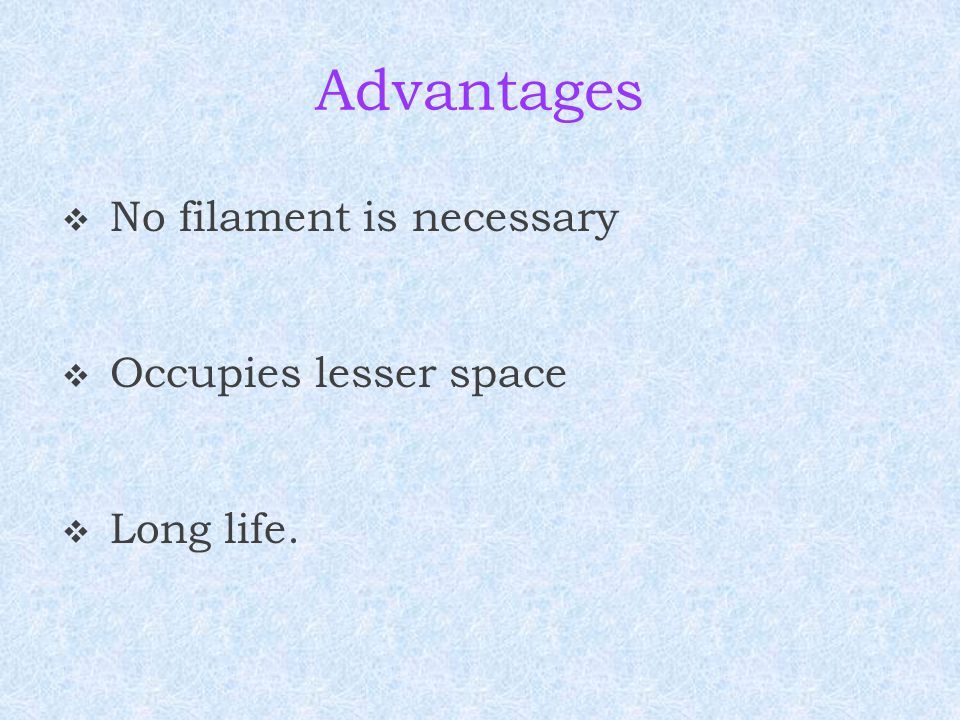 Advantages

❖ No filament is necessary

❖ Occupies lesser space

❖ Long life.